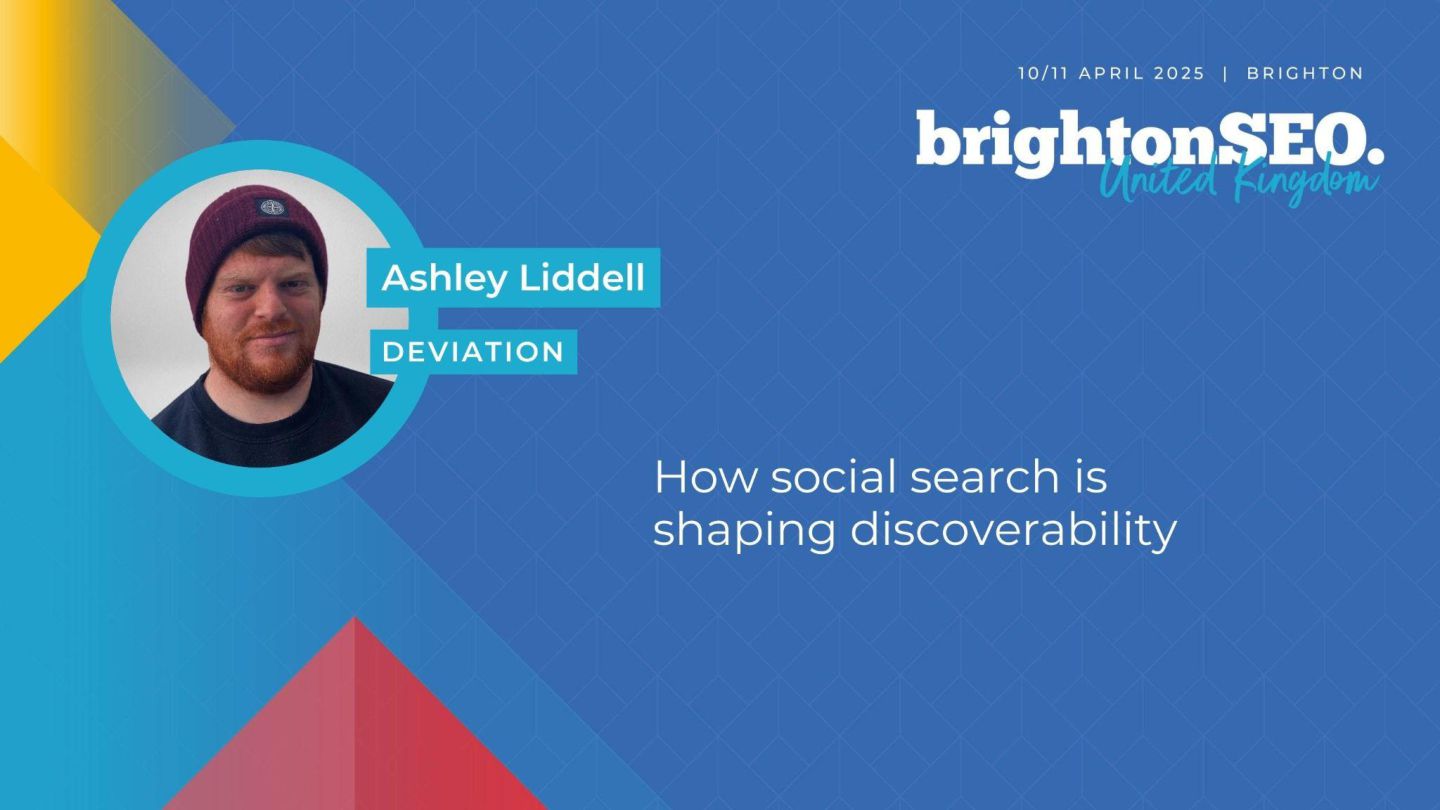 10/11 APRIL 2025 | BRIGHTON

brightonSEO.
United Kingdom

Ashley Liddell

DEVIATION

How social search is shaping discoverability